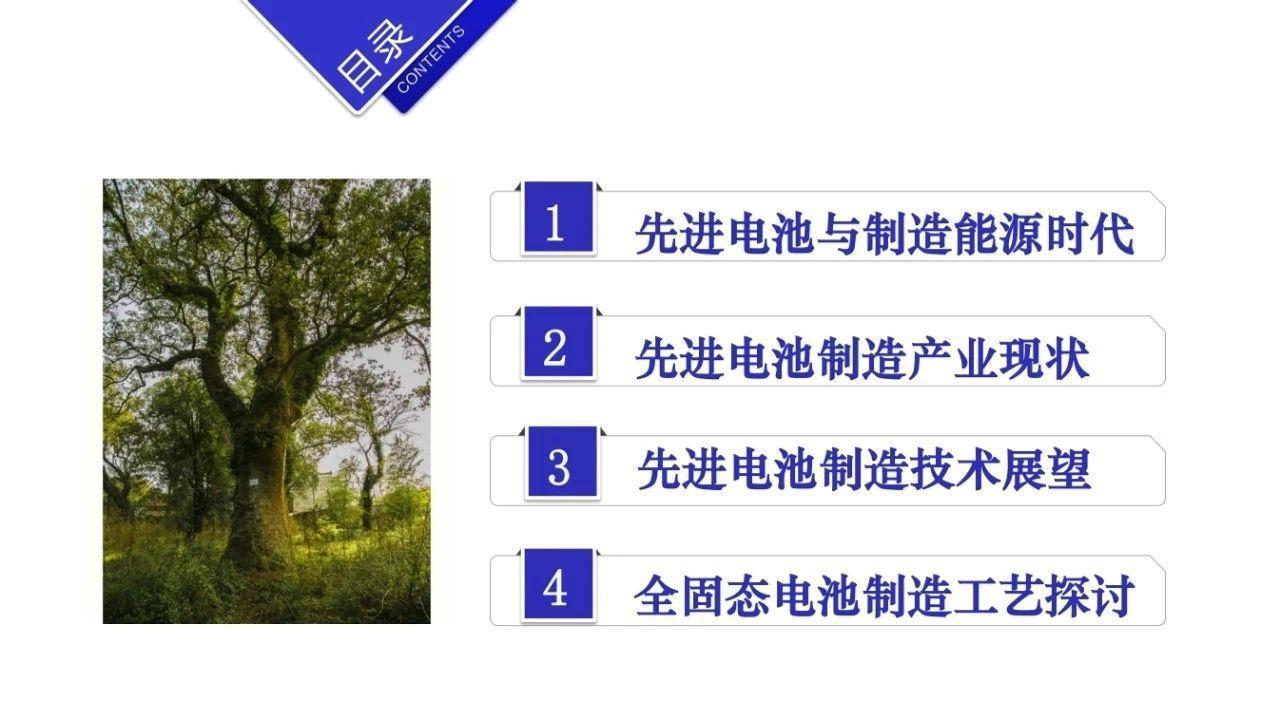 目录
CONTENTS

1 先进电池与制造能源时代

2 先进电池制造产业现状

3 先进电池制造技术展望

4 全固态电池制造工艺探讨